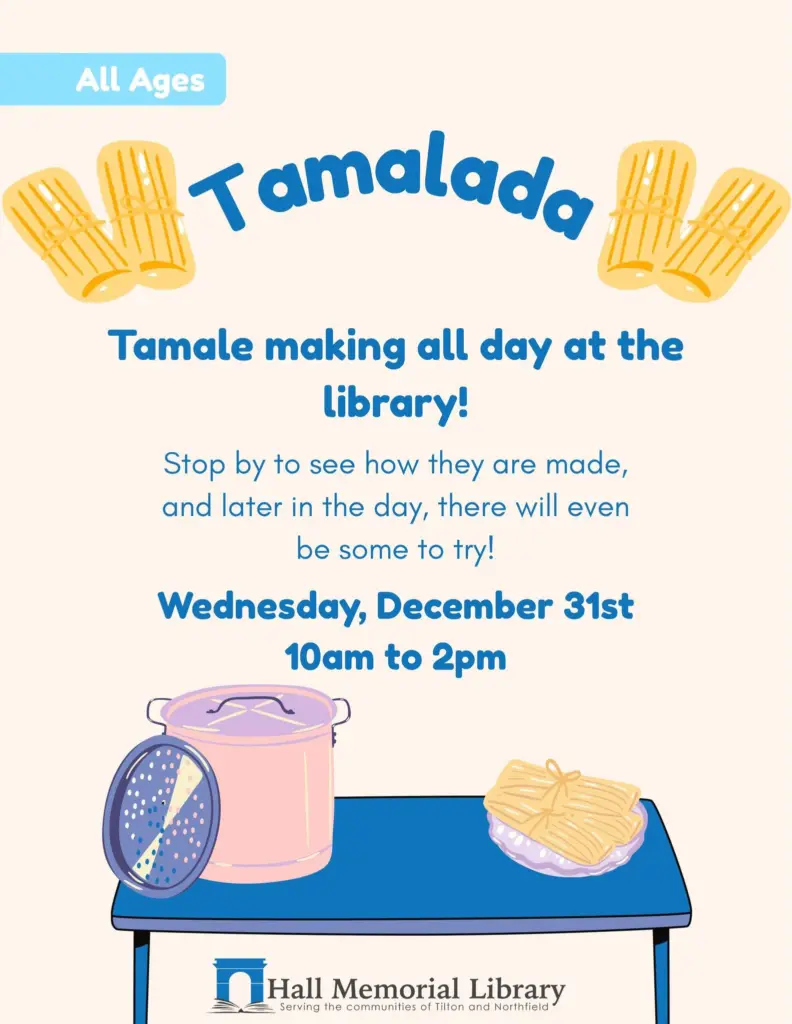 All Ages

Tamalada

Tamale making all day at the library!

Stop by to see how they are made, and later in the day, there will even be some to try!

Wednesday, December 31st
10am to 2pm

Hall Memorial Library
Serving the communities of Tilton and Northfield